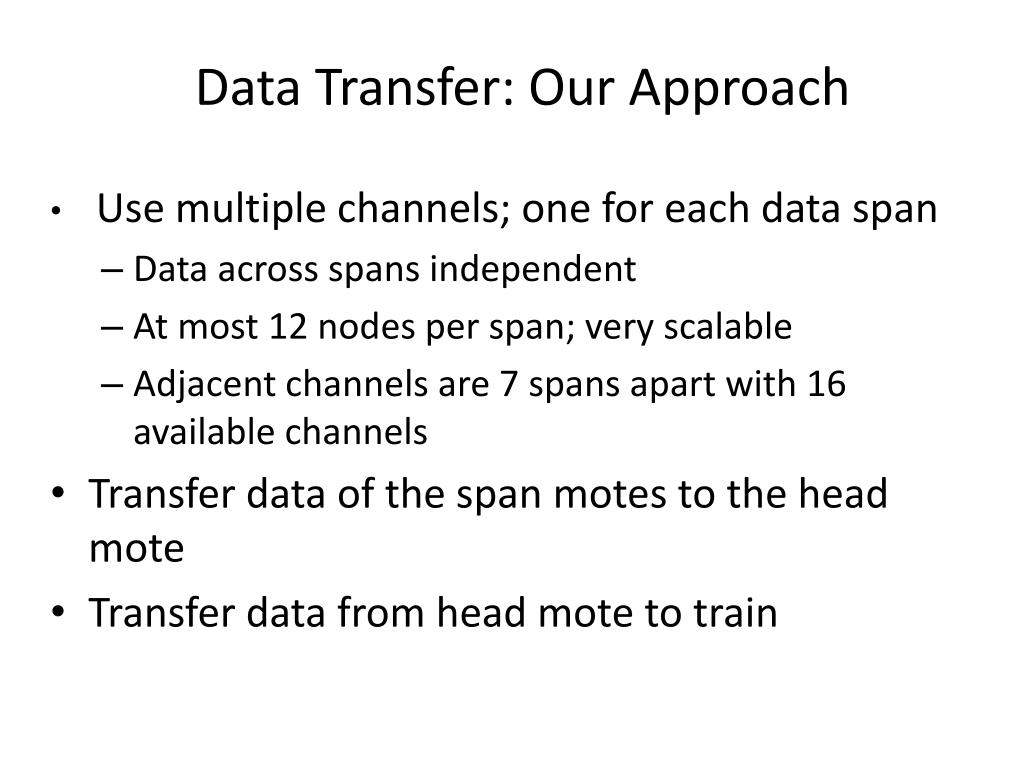 Data Transfer: Our Approach

• Use multiple channels; one for each data span
– Data across spans independent
– At most 12 nodes per span; very scalable
– Adjacent channels are 7 spans apart with 16 available channels
• Transfer data of the span motes to the head mote
• Transfer data from head mote to train